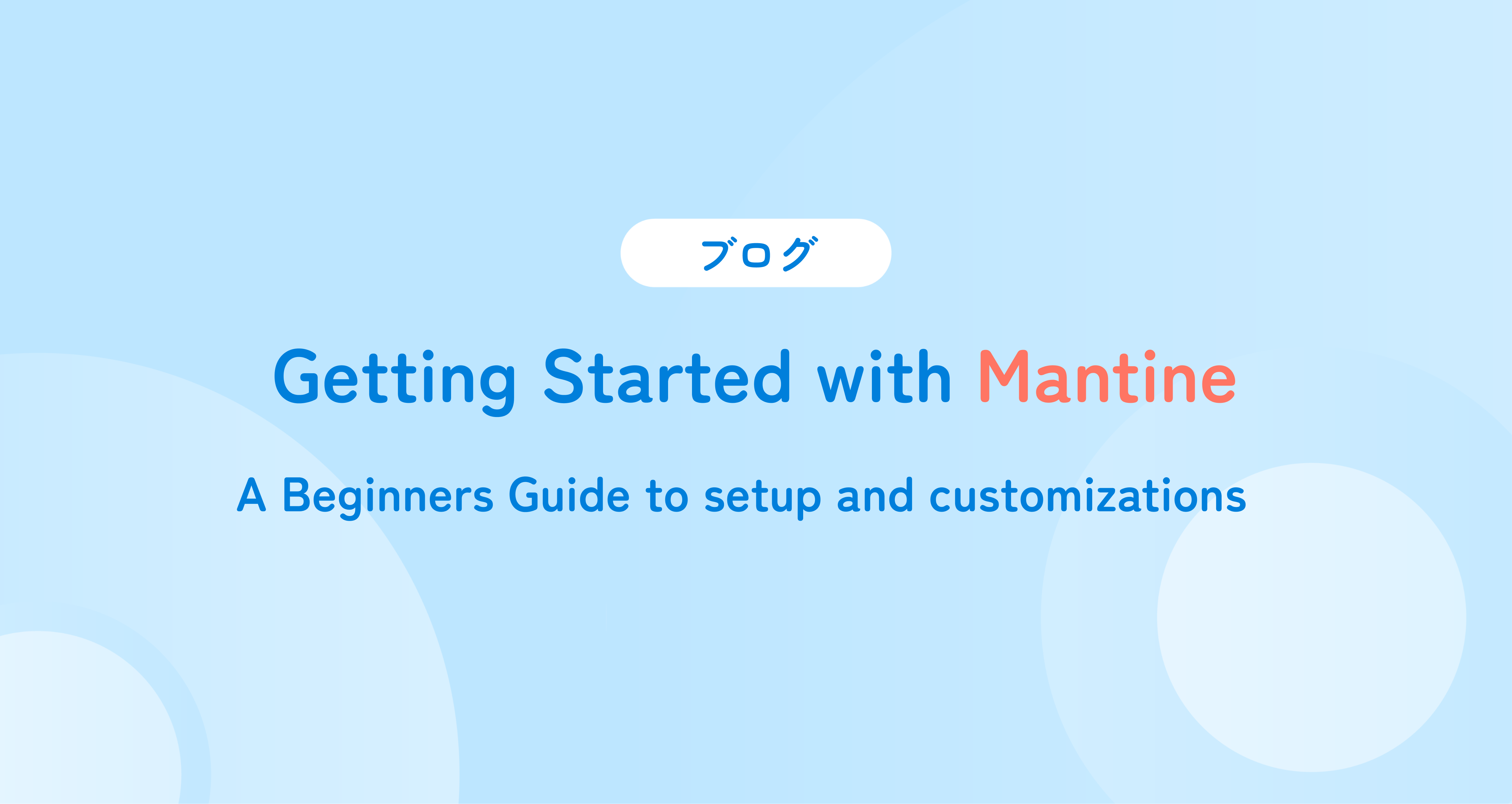 ブログ

Getting Started with Mantine

A Beginners Guide to setup and customizations